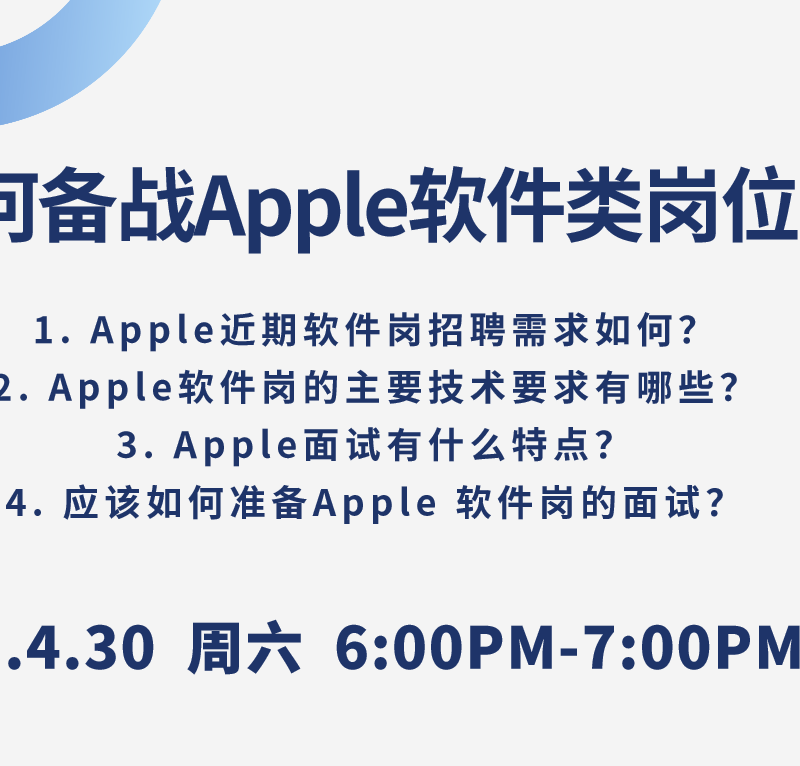 何备战Apple软件类岗位

1. Apple近期软件岗招聘需求如何？
2. Apple软件岗的主要技术要求有哪些？
3. Apple面试有什么特点？
4. 应该如何准备Apple 软件岗的面试？

.4.30 周六 6:00PM-7:00PM